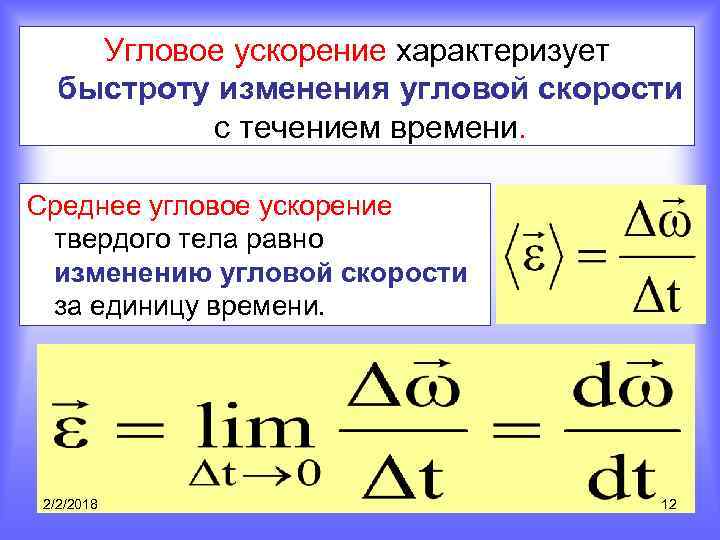 Угловое ускорение характеризует быстроту изменения угловой скорости с течением времени.

Среднее угловое ускорение твердого тела равно изменению угловой скорости за единицу времени.

$\langle \vec{\varepsilon} \rangle = \frac{\Delta \vec{\omega}}{\Delta t}$

$\vec{\varepsilon} = \lim_{\Delta t \to 0} \frac{\Delta \vec{\omega}}{\Delta t} = \frac{d\vec{\omega}}{dt}$

2/2/2018

12